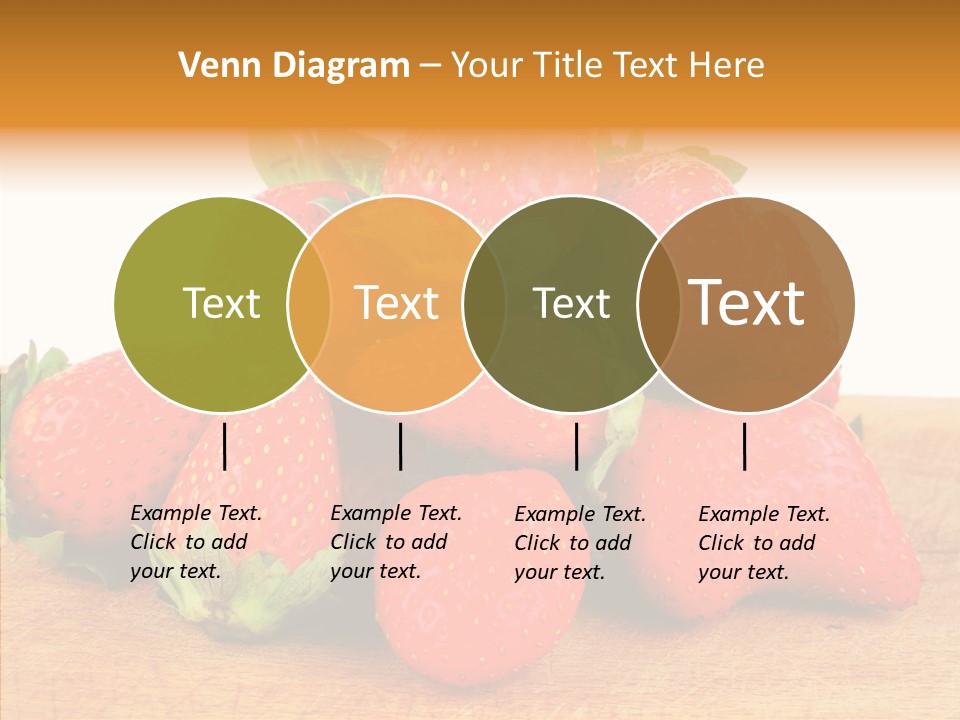 Venn Diagram – Your Title Text Here

Text

Text

Text

Text

Example Text. Click to add your text.

Example Text. Click to add your text.

Example Text. Click to add your text.

Example Text. Click to add your text.